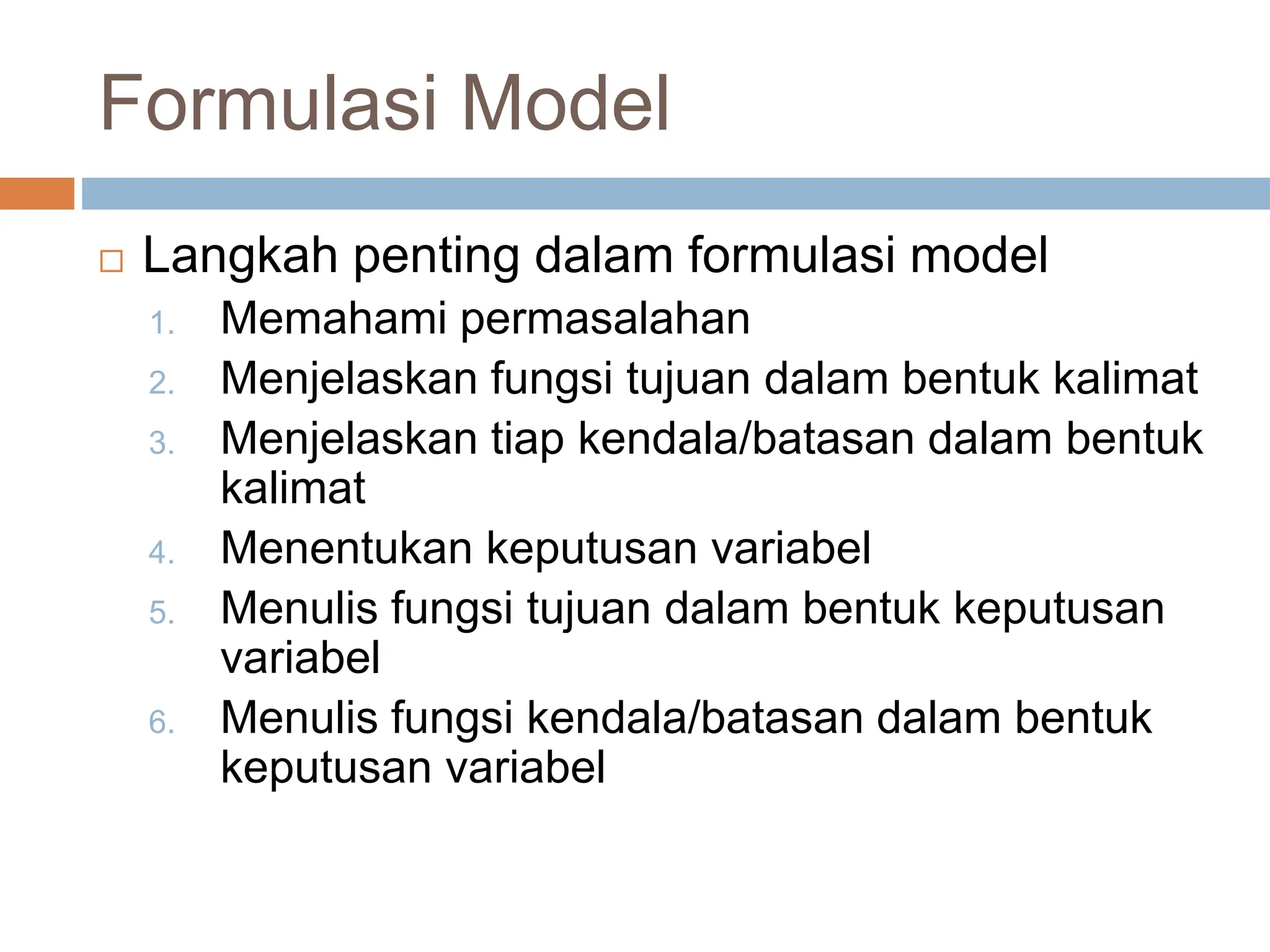 Formulasi Model

Langkah penting dalam formulasi model

1. Memahami permasalahan
2. Menjelaskan fungsi tujuan dalam bentuk kalimat
3. Menjelaskan tiap kendala/batasan dalam bentuk kalimat
4. Menentukan keputusan variabel
5. Menulis fungsi tujuan dalam bentuk keputusan variabel
6. Menulis fungsi kendala/batasan dalam bentuk keputusan variabel